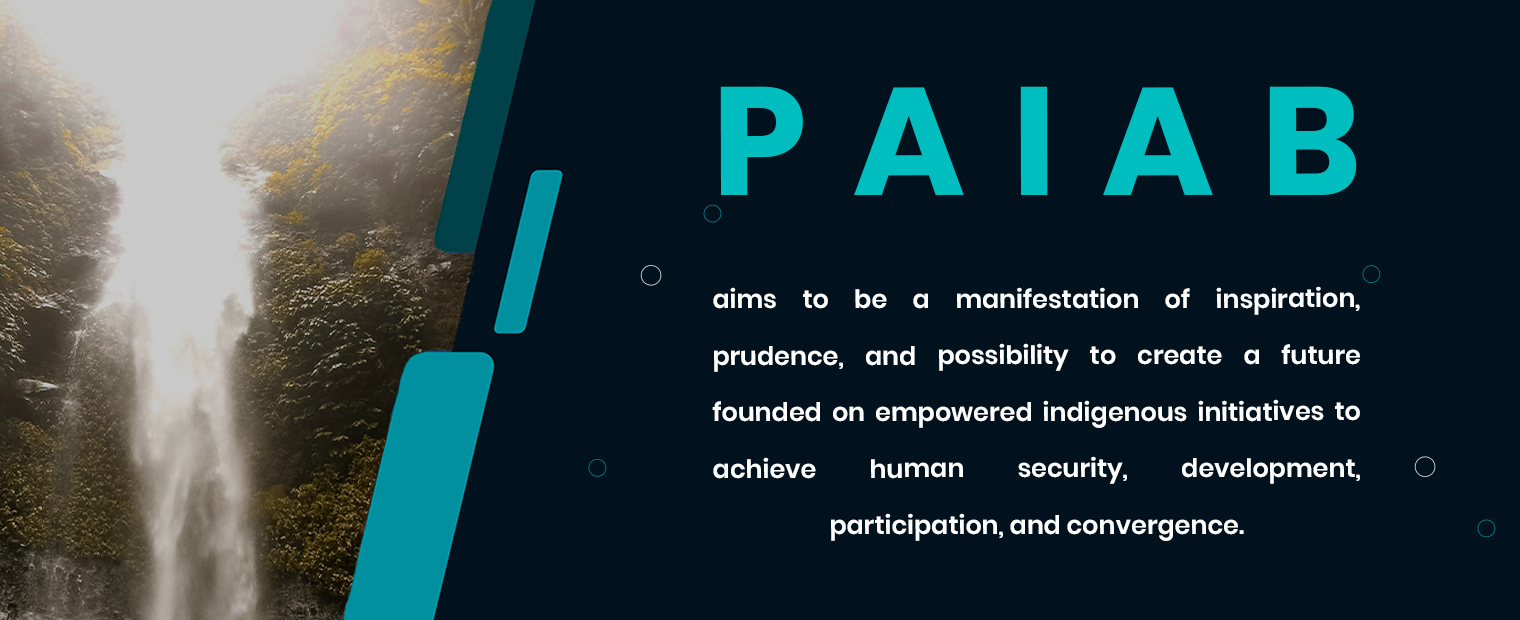 PAIAB

aims to be a manifestation of inspiration, prudence, and possibility to create a future founded on empowered indigenous initiatives to achieve human security, development, participation, and convergence.